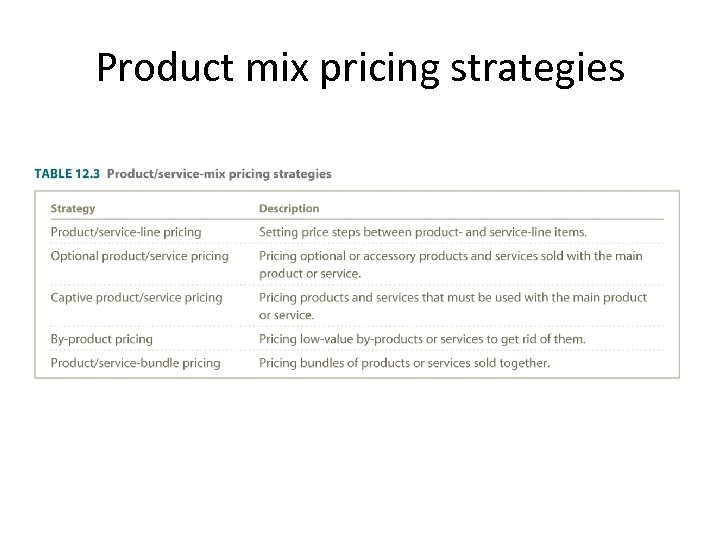 Product mix pricing strategies

TABLE 12.3 Product/service-mix pricing strategies

| Strategy | Description |
|---|---|
| Product/service-line pricing | Setting price steps between product- and service-line items. |
| Optional product/service pricing | Pricing optional or accessory products and services sold with the main product or service. |
| Captive product/service pricing | Pricing products and services that must be used with the main product or service. |
| By-product pricing | Pricing low-value by-products or services to get rid of them. |
| Product/service-bundle pricing | Pricing bundles of products or services sold together. |